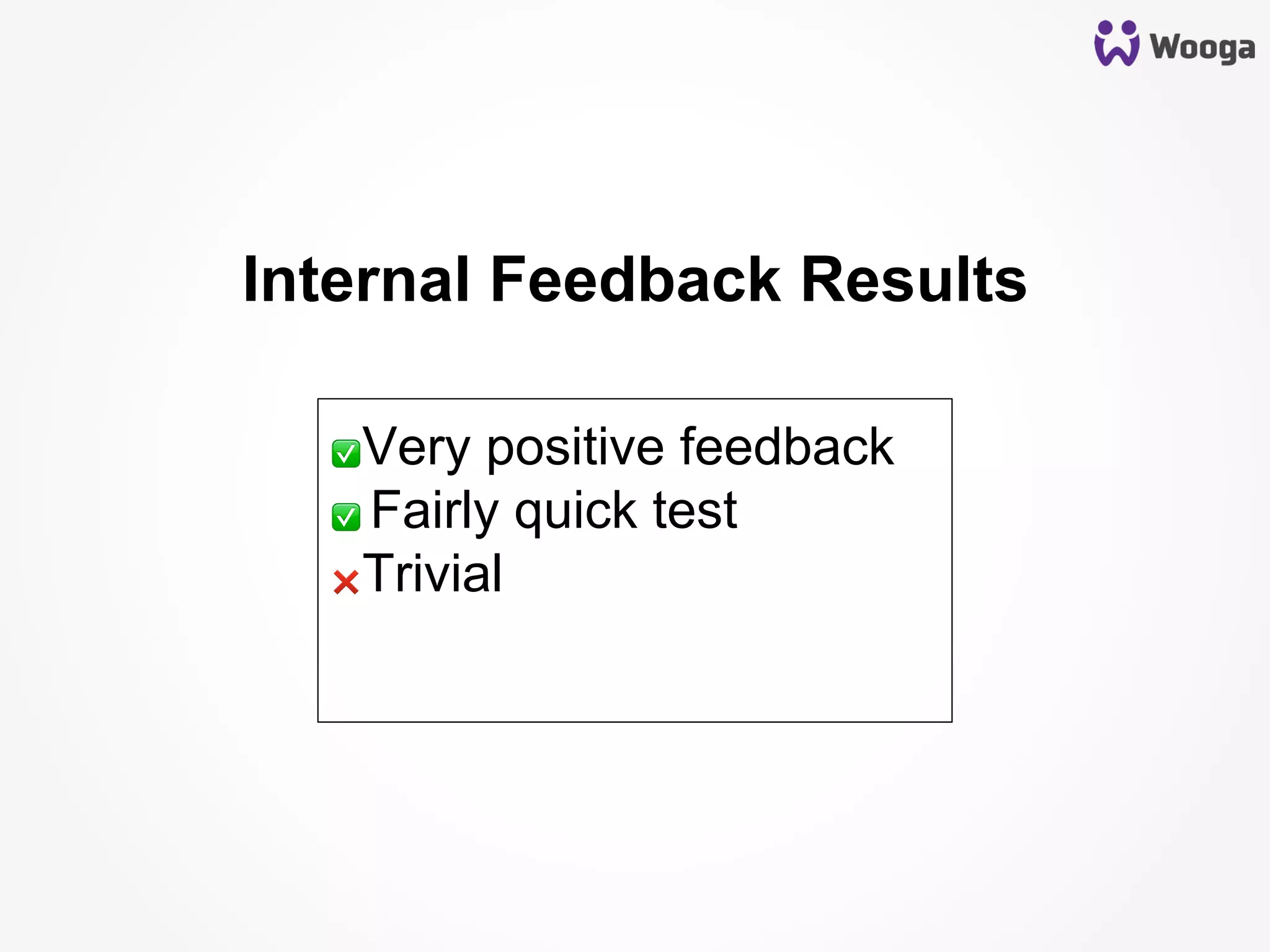 Wooga

Internal Feedback Results

✅Very positive feedback
✅ Fairly quick test
❌Trivial